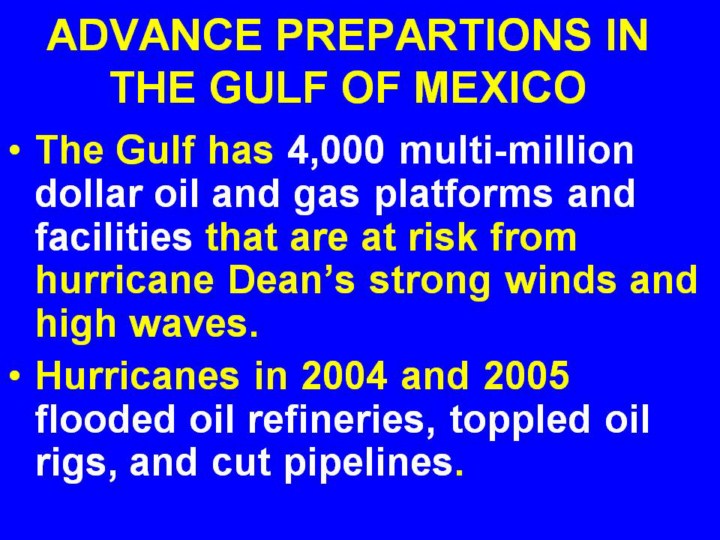 ADVANCE PREPARTIONS IN THE GULF OF MEXICO

• The Gulf has 4,000 multi-million dollar oil and gas platforms and facilities that are at risk from hurricane Dean's strong winds and high waves.

• Hurricanes in 2004 and 2005 flooded oil refineries, toppled oil rigs, and cut pipelines.